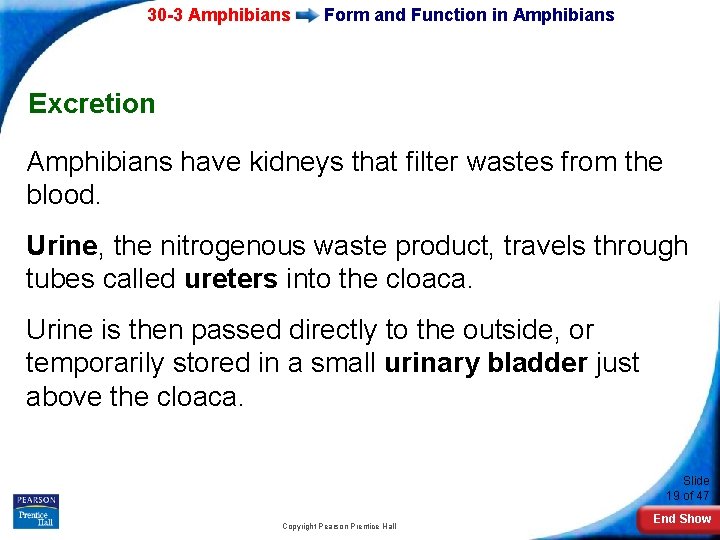 30-3 Amphibians Form and Function in Amphibians

Excretion

Amphibians have kidneys that filter wastes from the blood.

Urine, the nitrogenous waste product, travels through tubes called ureters into the cloaca.

Urine is then passed directly to the outside, or temporarily stored in a small urinary bladder just above the cloaca.

PEARSON Prentice Hall

Copyright Pearson Prentice Hall

Slide 19 of 47

End Show